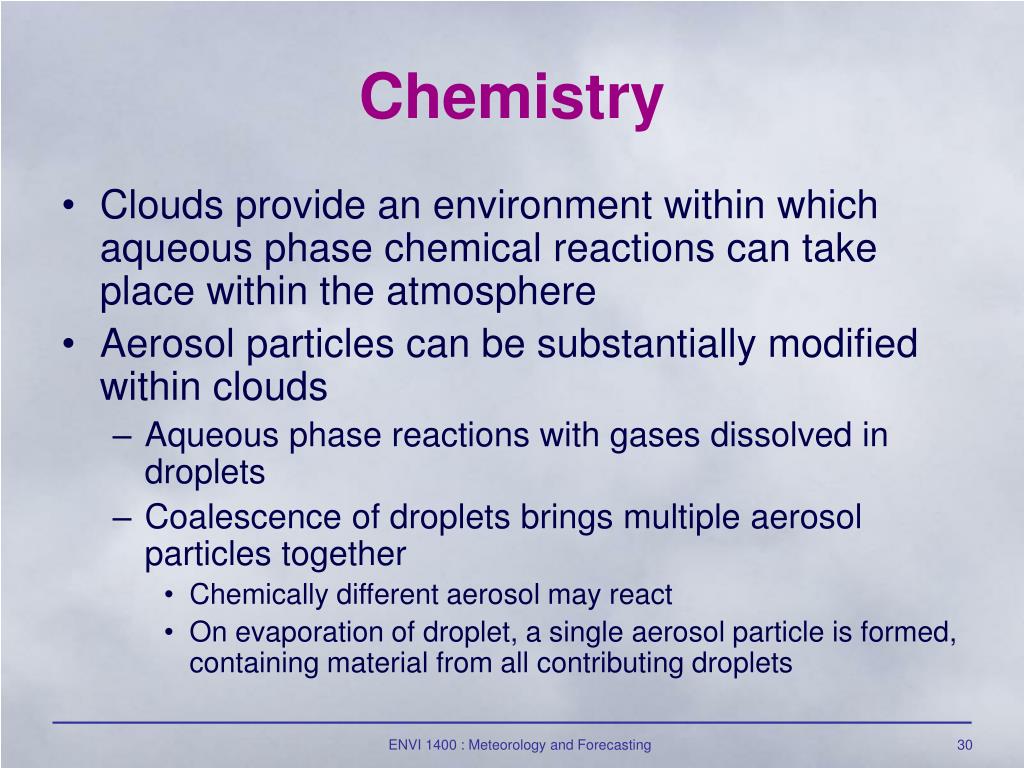 Chemistry

• Clouds provide an environment within which aqueous phase chemical reactions can take place within the atmosphere
• Aerosol particles can be substantially modified within clouds
– Aqueous phase reactions with gases dissolved in droplets
– Coalescence of droplets brings multiple aerosol particles together
• Chemically different aerosol may react
• On evaporation of droplet, a single aerosol particle is formed, containing material from all contributing droplets

ENVI 1400 : Meteorology and Forecasting

30